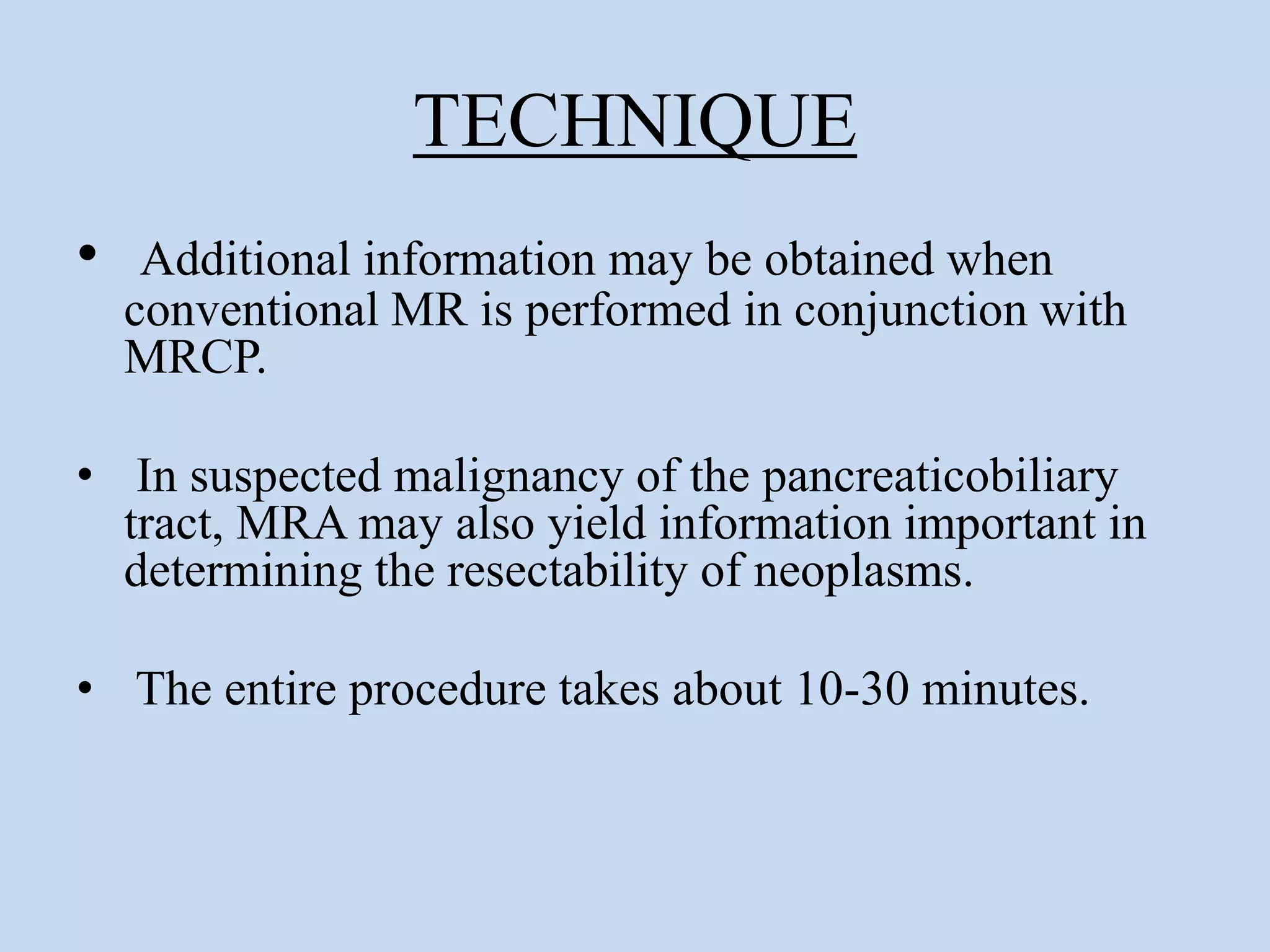 TECHNIQUE

• Additional information may be obtained when conventional MR is performed in conjunction with MRCP.

• In suspected malignancy of the pancreaticobiliary tract, MRA may also yield information important in determining the resectability of neoplasms.

• The entire procedure takes about 10-30 minutes.